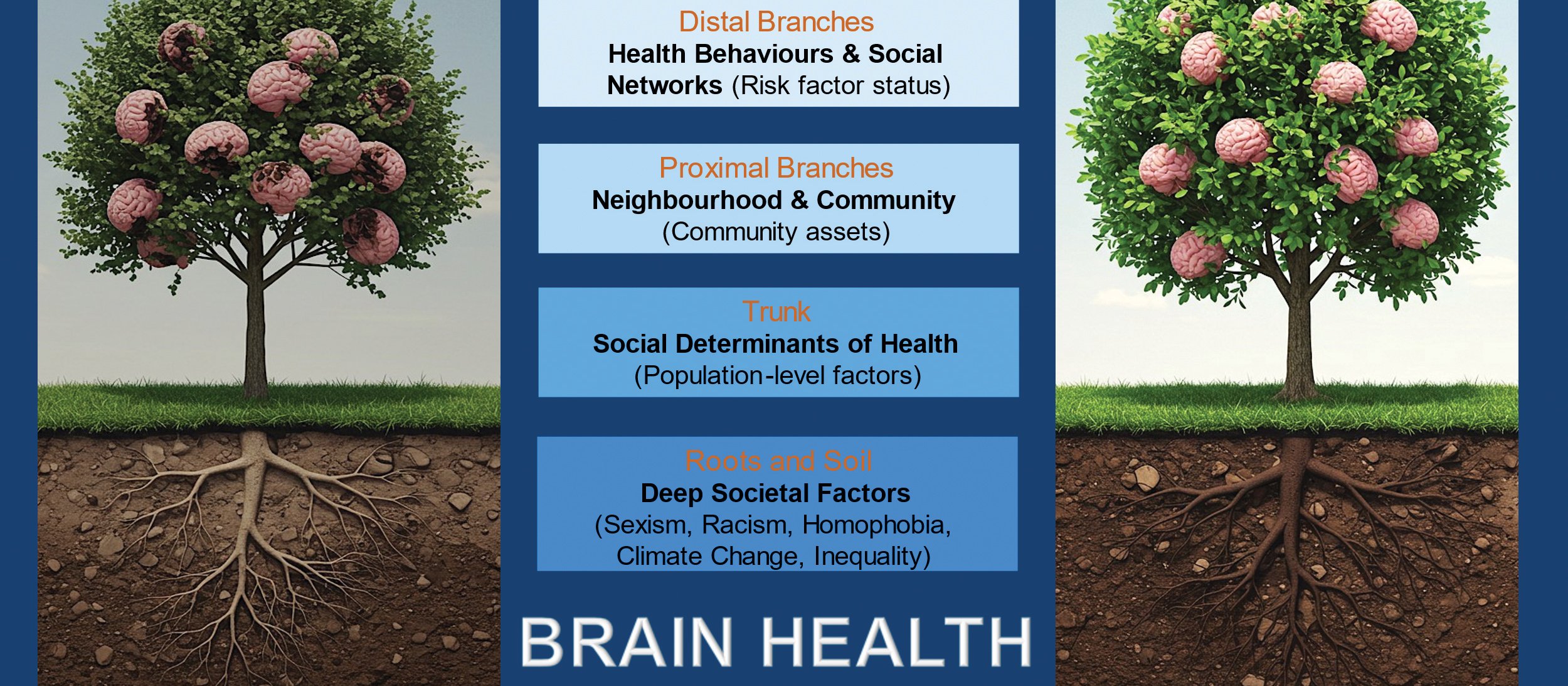 Distal Branches
Health Behaviours & Social Networks (Risk factor status)

Proximal Branches
Neighbourhood & Community (Community assets)

Trunk
Social Determinants of Health (Population-level factors)

Roots and Soil
Deep Societal Factors (Sexism, Racism, Homophobia, Climate Change, Inequality)

BRAIN HEALTH